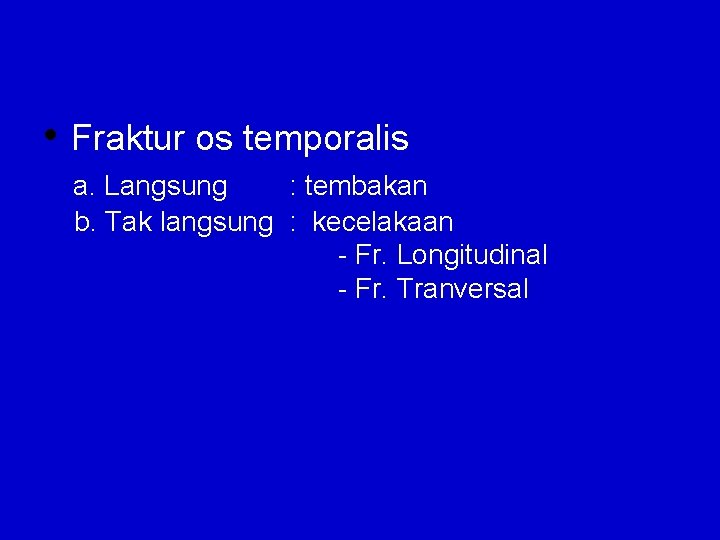 • Fraktur os temporalis

a. Langsung : tembakan
b. Tak langsung : kecelakaan
- Fr. Longitudinal
- Fr. Tranversal